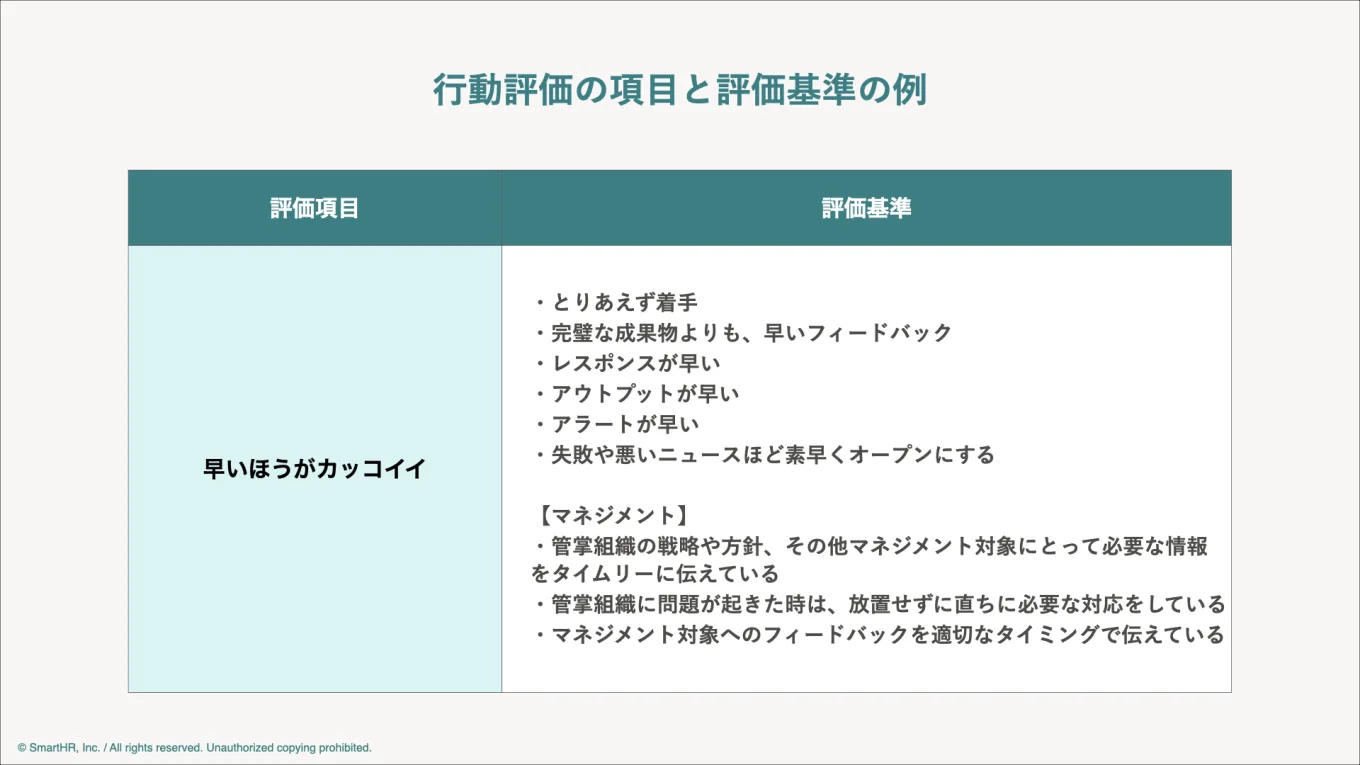 行動評価の項目と評価基準の例

| 評価項目 | 評価基準 |
|---|---|
| 早いほうがカッコイイ | ・とりあえず着手<br>・完璧な成果物よりも、早いフィードバック<br>・レスポンスが早い<br>・アウトプットが早い<br>・アラートが早い<br>・失敗や悪いニュースほど素早くオープンにする<br><br>【マネジメント】<br>・管掌組織の戦略や方針、その他マネジメント対象にとって必要な情報をタイムリーに伝えている<br>・管掌組織に問題が起きた時は、放置せずに直ちに必要な対応をしている<br>・マネジメント対象へのフィードバックを適切なタイミングで伝えている |

© SmartHR, Inc. / All rights reserved. Unauthorized copying prohibited.